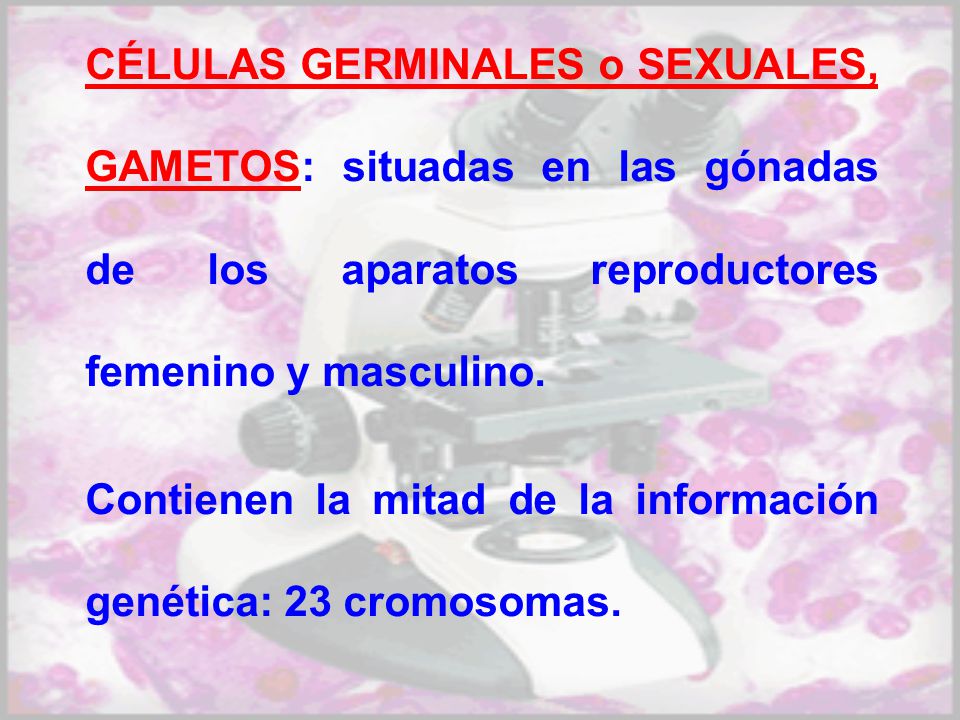 CÉLULAS GERMINALES o SEXUALES, GAMETOS: situadas en las gónadas de los aparatos reproductores femenino y masculino.

Contienen la mitad de la información genética: 23 cromosomas.